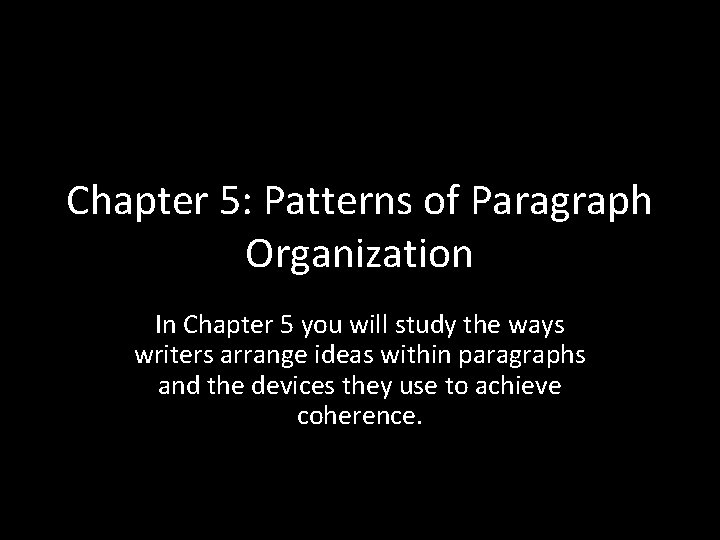 Chapter 5: Patterns of Paragraph Organization

In Chapter 5 you will study the ways writers arrange ideas within paragraphs and the devices they use to achieve coherence.